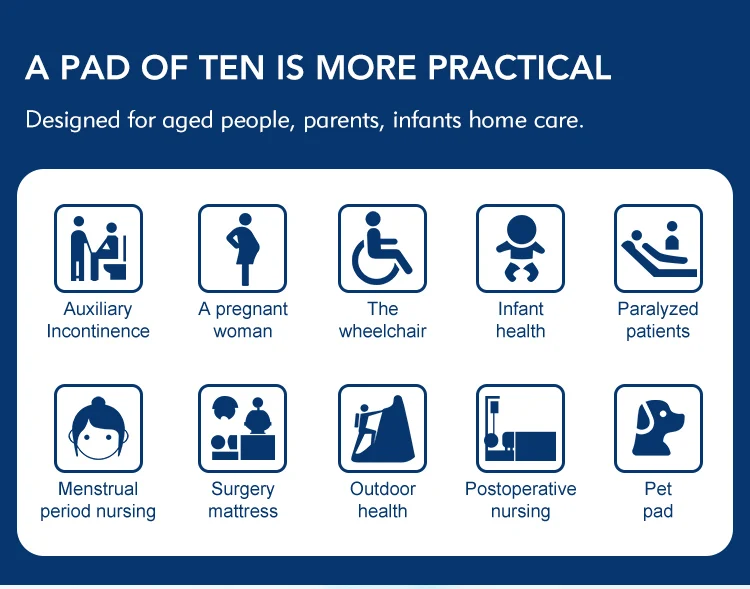 A PAD OF TEN IS MORE PRACTICAL

Designed for aged people, parents, infants home care.

Auxiliary Incontinence

A pregnant woman

The wheelchair

Infant health

Paralyzed patients

Menstrual period nursing

Surgery mattress

Outdoor health

Postoperative nursing

Pet pad